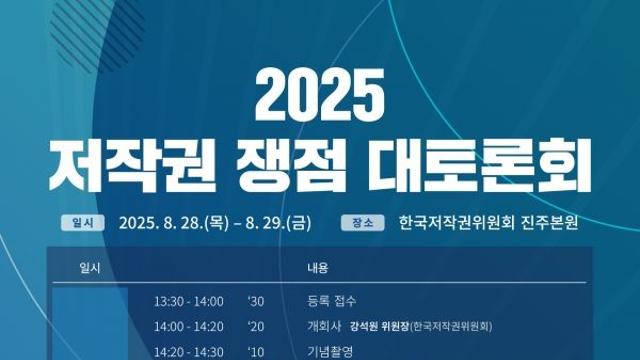 2025
저작권 쟁점 대토론회

일시 2025. 8. 28.(목) – 8. 29.(금) 장소 한국저작권위원회 진주본원

| 일시 | | | 내용 |
|---|---|---|---|
| | 13:30 - 14:00 | '30 | 등록 접수 |
| | 14:00 - 14:20 | '20 | 개회사 강석원 위원장(한국저작권위원회) |
| | 14:20 - 14:30 | '10 | 기념촬영 |